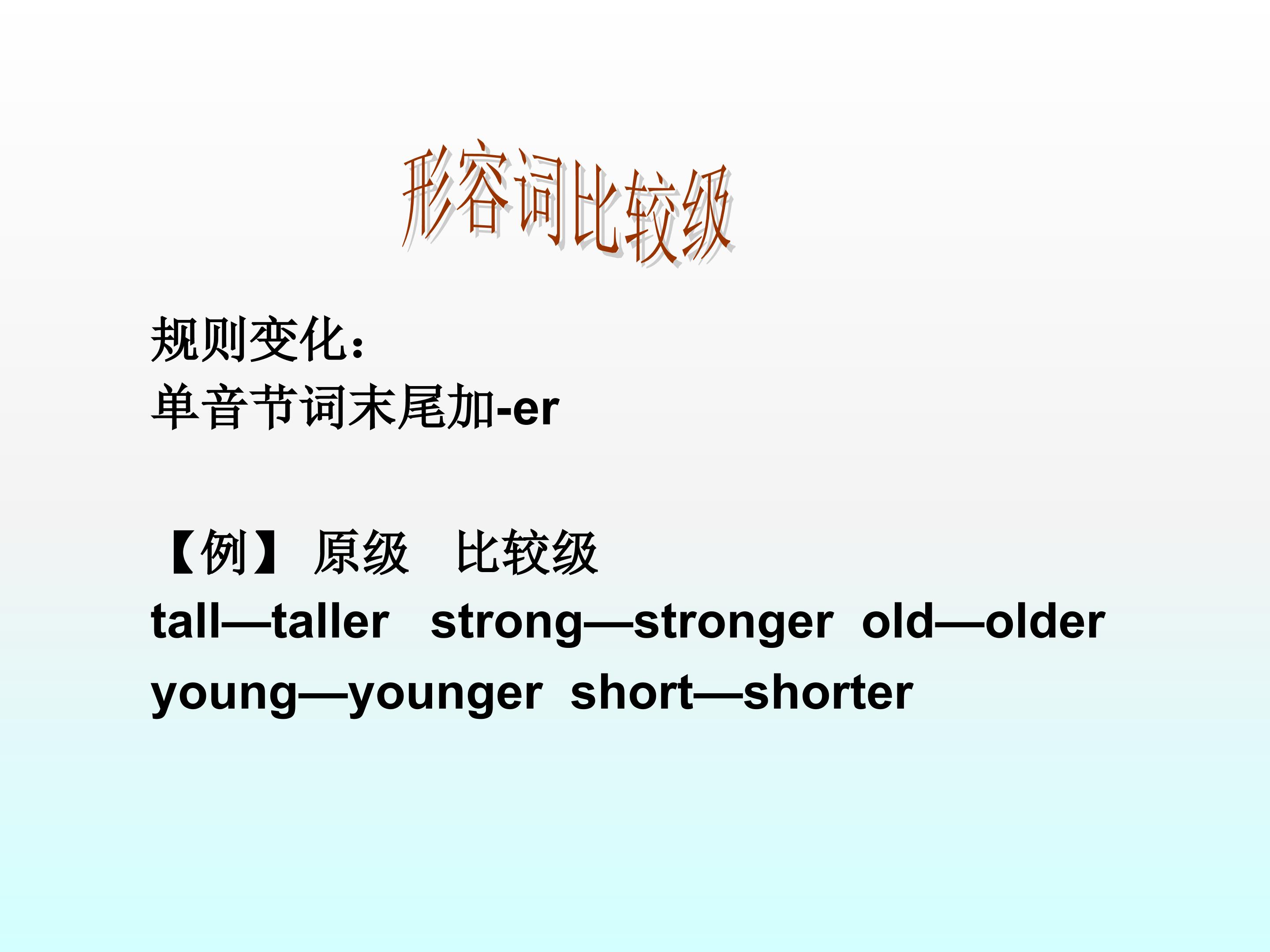 形容词比较级

规则变化：
单音节词末尾加-er

【例】 原级 比较级
tall—taller strong—stronger old—older
young—younger short—shorter